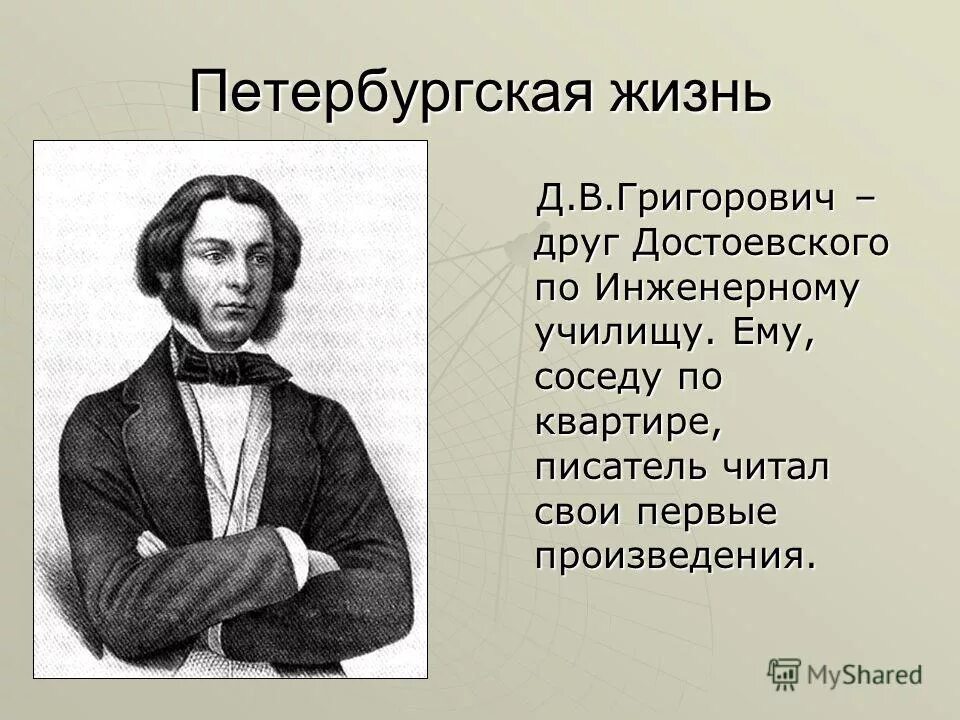 Петербургская жизнь

Д.В.Григорович – друг Достоевского по Инженерному училищу. Ему, соседу по квартире, писатель читал свои первые произведения.

MyShared